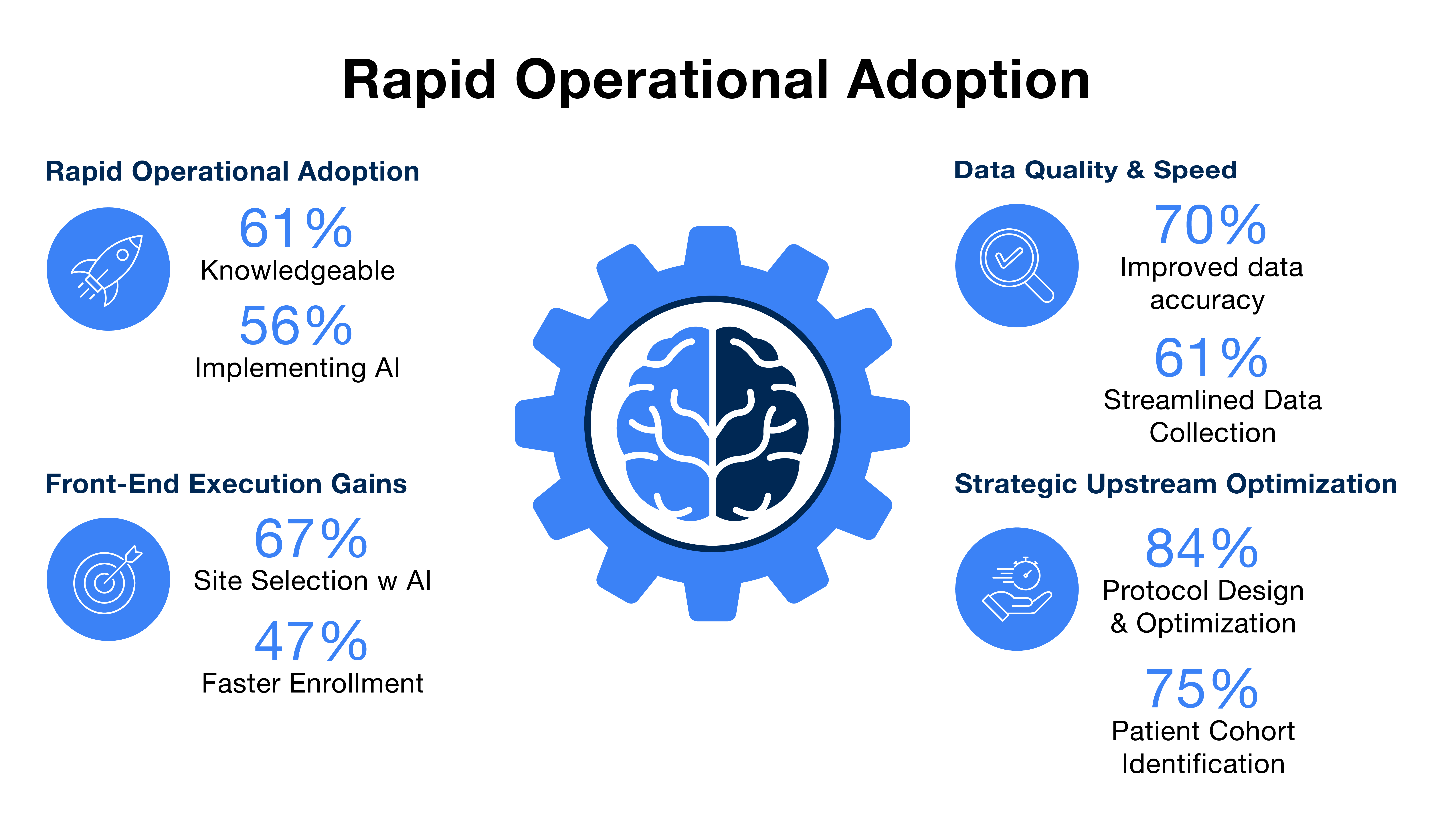 Rapid Operational Adoption

Rapid Operational Adoption

61%
Knowledgeable

56%
Implementing AI

Front-End Execution Gains

67%
Site Selection w AI

47%
Faster Enrollment

Data Quality & Speed

70%
Improved data accuracy

61%
Streamlined Data Collection

Strategic Upstream Optimization

84%
Protocol Design & Optimization

75%
Patient Cohort Identification